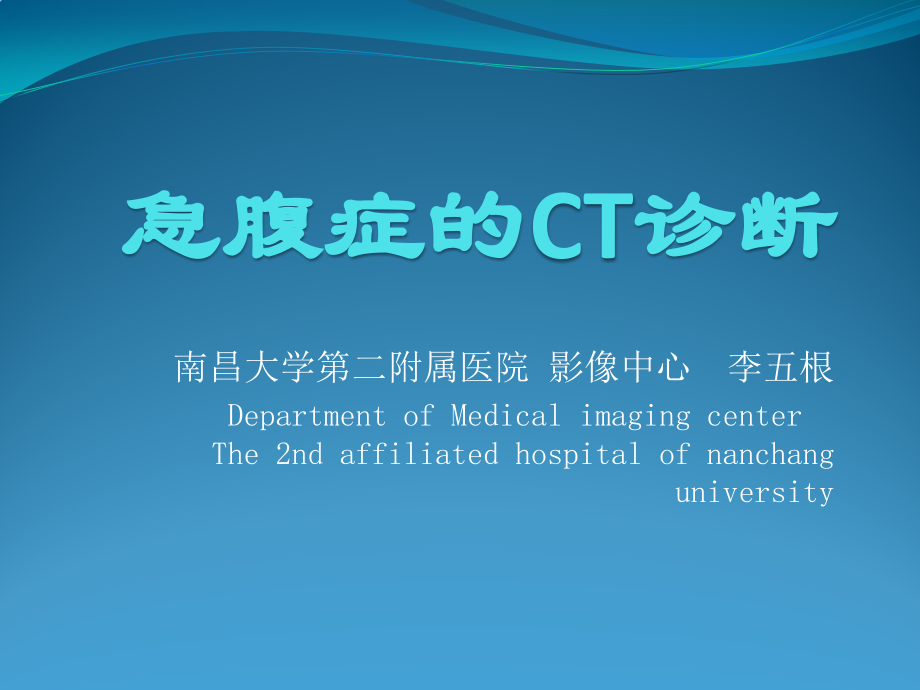 急腹症的CT诊断

南昌大学第二附属医院 影像中心 李五根
Department of Medical imaging center
The 2nd affiliated hospital of nanchang university